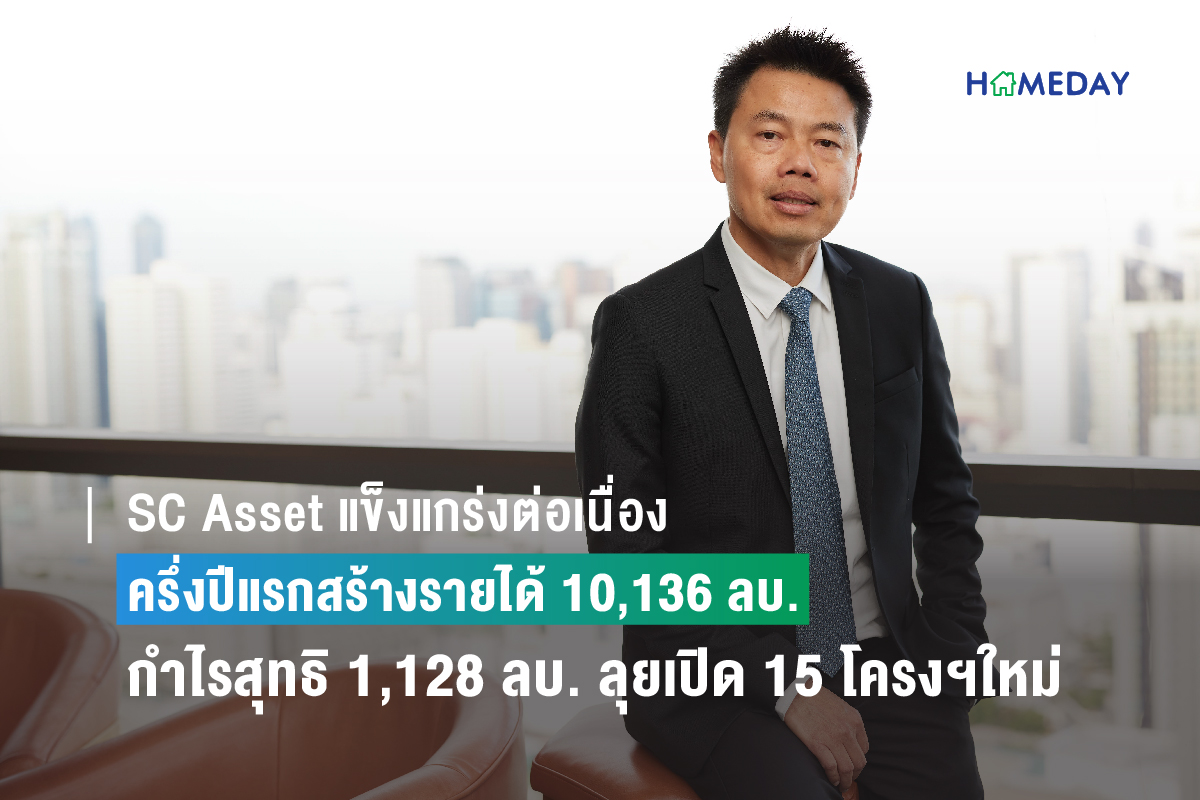 HOMEDAY

SC Asset แข็งแกร่งต่อเนื่อง
ครึ่งปีแรกสร้างรายได้ 10,136 ลบ.
กำไรสุทธิ 1,128 ลบ. ลุยเปิด 15 โครงฯใหม่